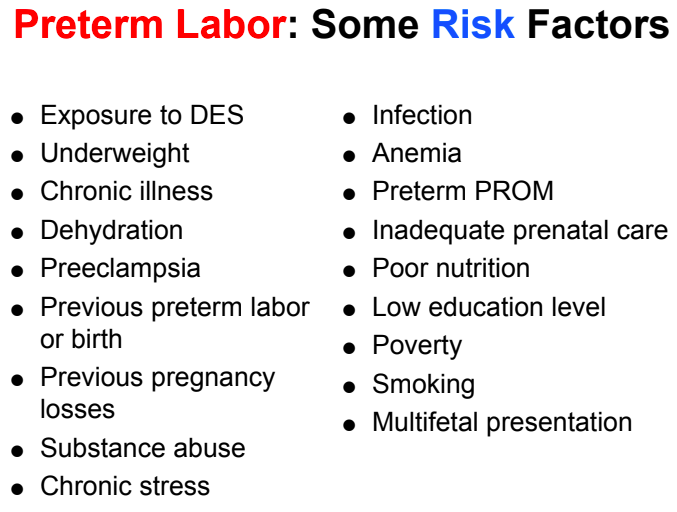 Preterm Labor: Some Risk Factors

- Exposure to DES
- Underweight
- Chronic illness
- Dehydration
- Preeclampsia
- Previous preterm labor or birth
- Previous pregnancy losses
- Substance abuse
- Chronic stress

- Infection
- Anemia
- Preterm PROM
- Inadequate prenatal care
- Poor nutrition
- Low education level
- Poverty
- Smoking
- Multifetal presentation